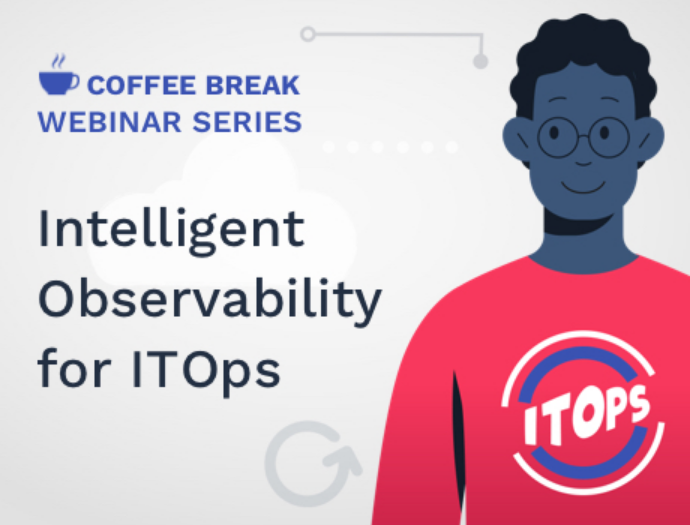 COFFEE BREAK
WEBINAR SERIES

Intelligent Observability for ITOps

ITOPS